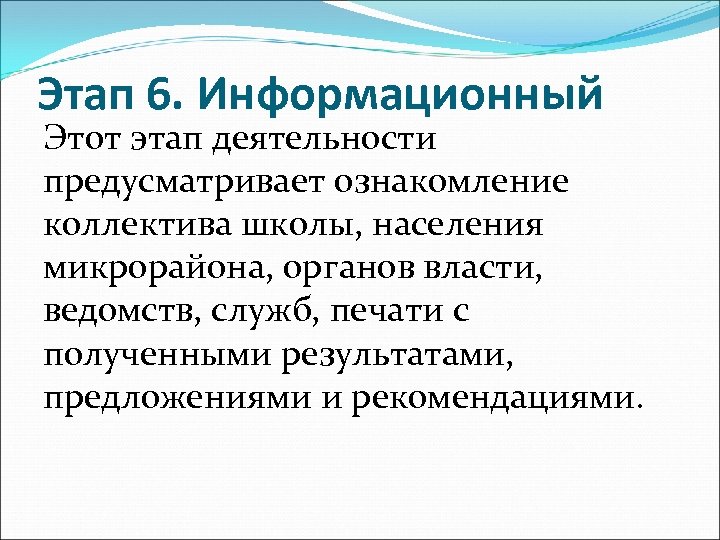 Этап 6. Информационный

Этот этап деятельности предусматривает ознакомление коллектива школы, населения микрорайона, органов власти, ведомств, служб, печати с полученными результатами, предложениями и рекомендациями.